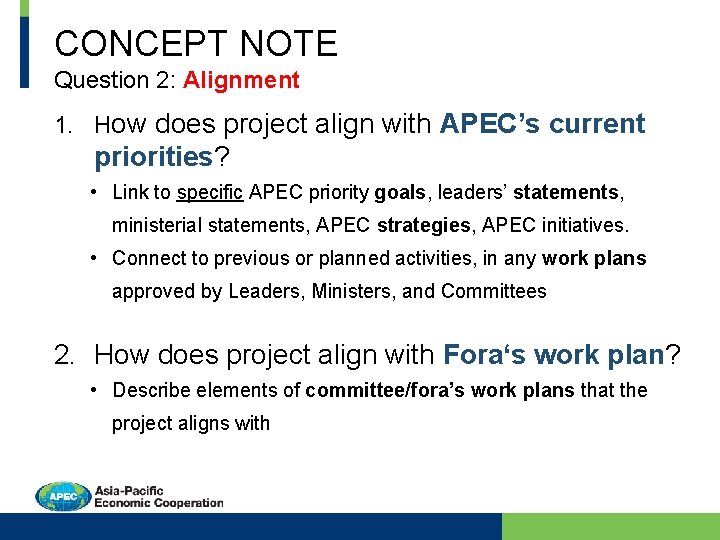 CONCEPT NOTE
Question 2: Alignment

1. How does project align with APEC's current priorities?

• Link to specific APEC priority goals, leaders' statements, ministerial statements, APEC strategies, APEC initiatives.

• Connect to previous or planned activities, in any work plans approved by Leaders, Ministers, and Committees

2. How does project align with Fora's work plan?

• Describe elements of committee/fora's work plans that the project aligns with

APEC
Asia-Pacific Economic Cooperation